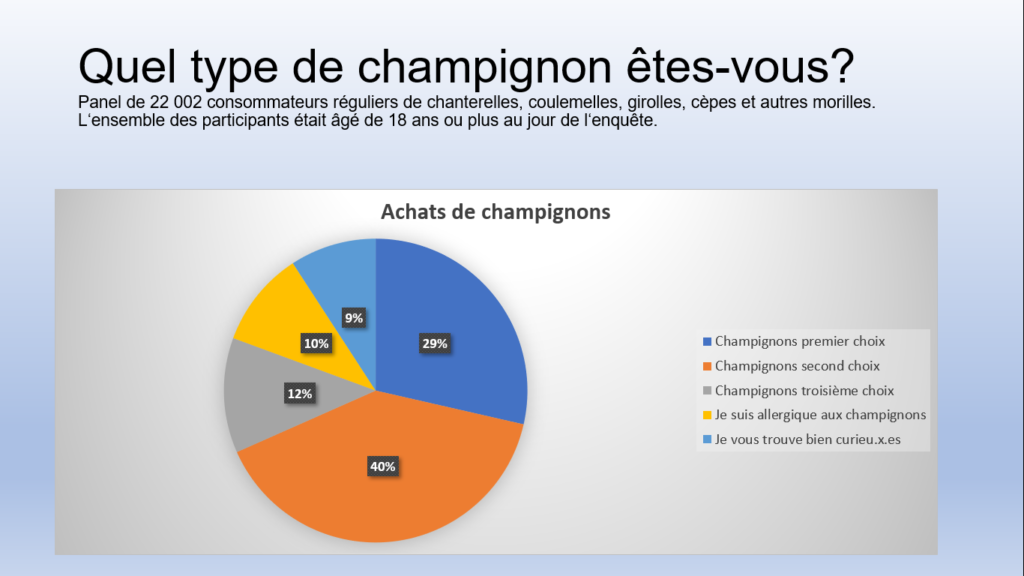 Quel type de champignon êtes-vous?
Panel de 22 002 consommateurs réguliers de chanterelles, coulemelles, girolles, cèpes et autres morilles. L'ensemble des participants était âgé de 18 ans ou plus au jour de l'enquête.

Achats de champignons

29%
40%
12%
10%
9%

Champignons premier choix
Champignons second choix
Champignons troisième choix
Je suis allergique aux champignons
Je vous trouve bien curieu.x.es